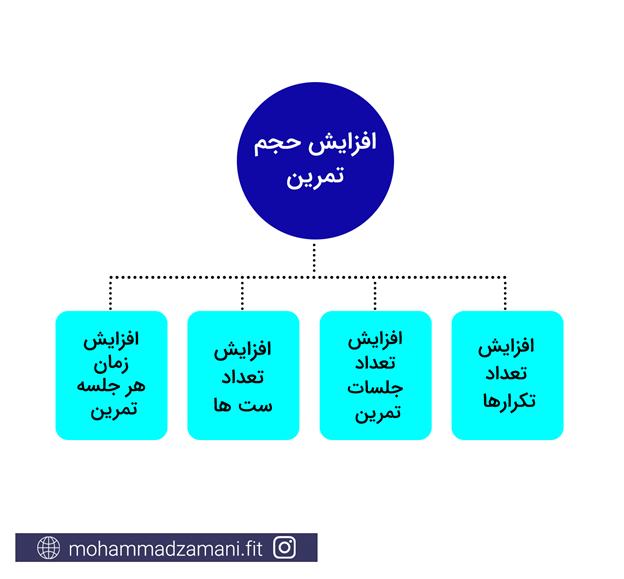 افزایش حجم تمرین

افزایش تعداد تکرارها

افزایش تعداد جلسات تمرین

افزایش تعداد ست ها

افزایش زمان هر جلسه تمرین

mohammadzamani.fit